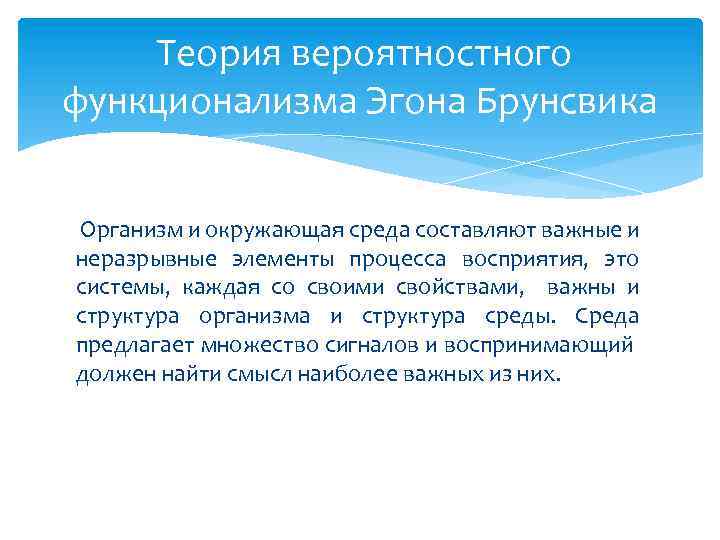 Теория вероятностного функционализма Эгона Брунсвика

Организм и окружающая среда составляют важные и неразрывные элементы процесса восприятия, это системы, каждая со своими свойствами, важны и структура организма и структура среды. Среда предлагает множество сигналов и воспринимающий должен найти смысл наиболее важных из них.